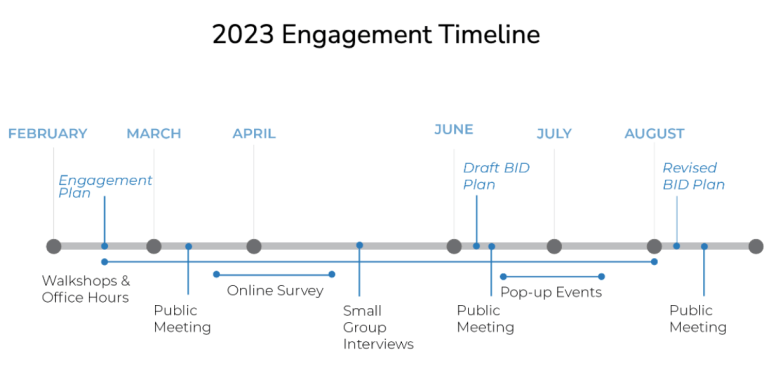 2023 Engagement Timeline

FEBRUARY

MARCH

APRIL

JUNE

JULY

AUGUST

Engagement Plan

Draft BID Plan

Revised BID Plan

Walkshops & Office Hours

Public Meeting

Online Survey

Small Group Interviews

Public Meeting

Pop-up Events

Public Meeting